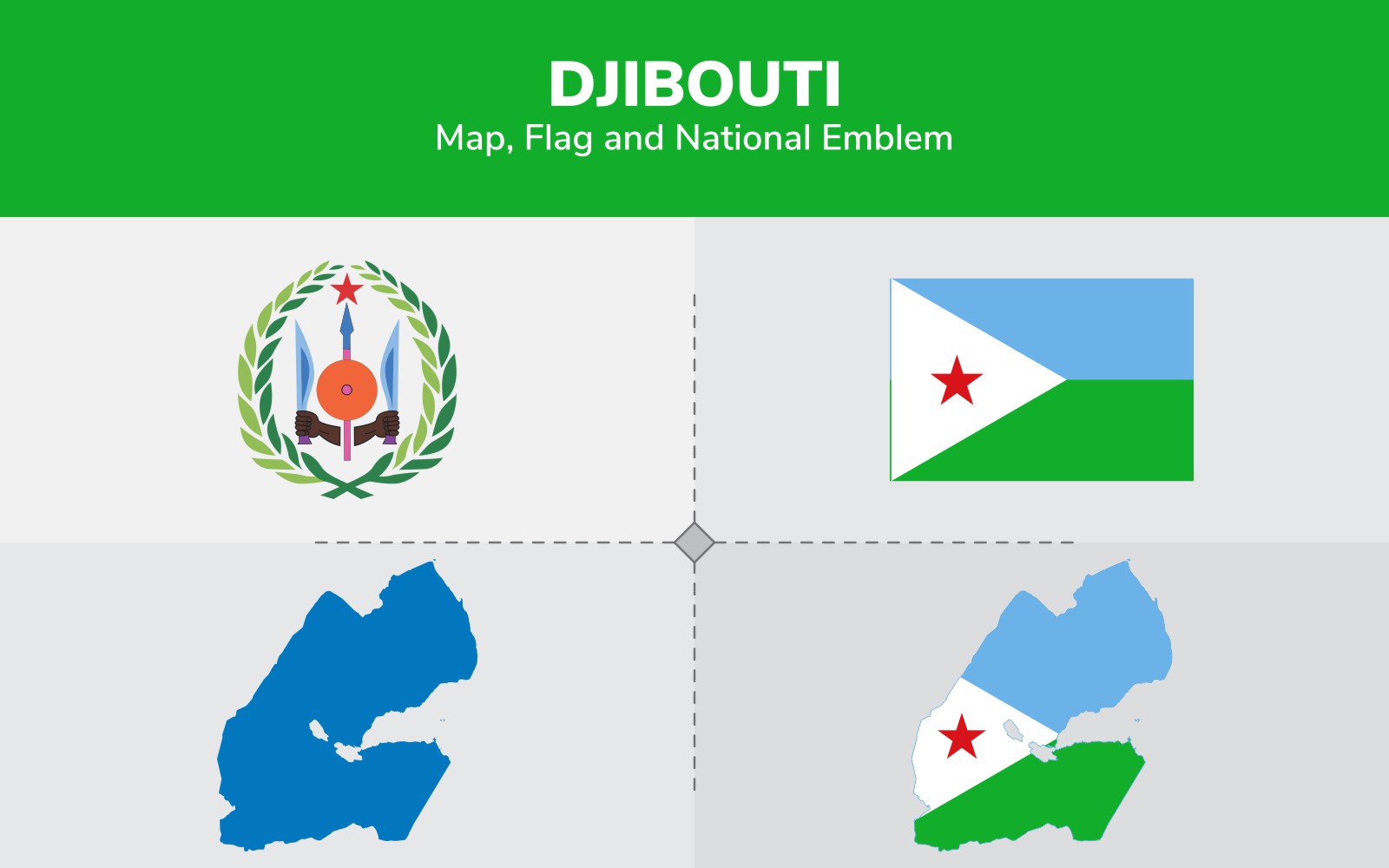 DJIBOUTI
Map, Flag and National Emblem